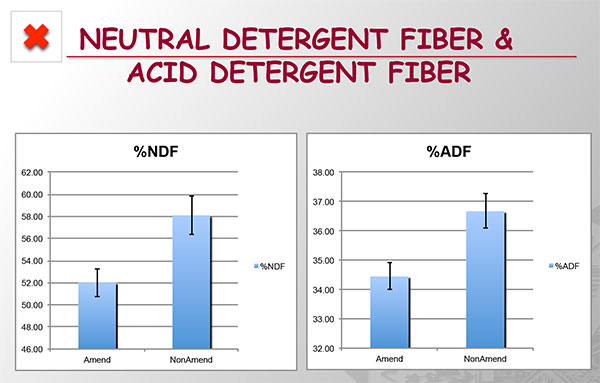 NEUTRAL DETERGENT FIBER & ACID DETERGENT FIBER

%NDF

62.00
60.00
58.00
56.00
54.00
52.00
50.00
48.00
46.00

Amend
NonAmend

%NDF

%ADF

38.00
37.00
36.00
35.00
34.00
33.00
32.00

Amend
NonAmend

%ADF